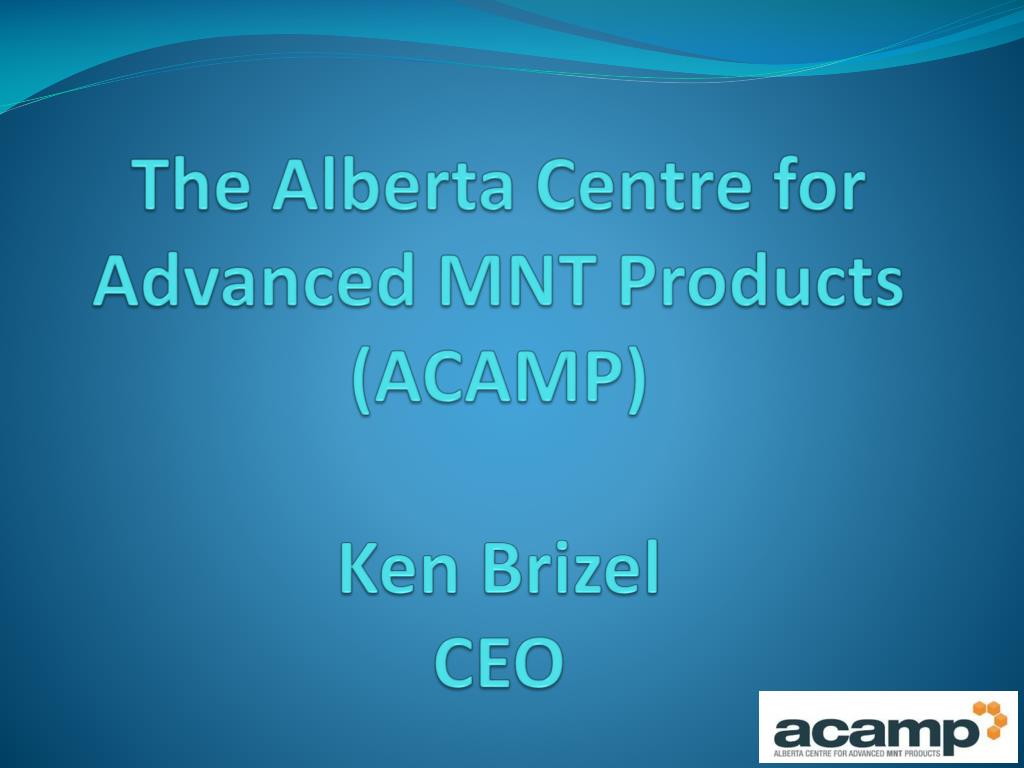 The Alberta Centre for Advanced MNT Products (ACAMP)

Ken Brizel
CEO

acamp
ALBERTA CENTRE FOR ADVANCED MNT PRODUCTS